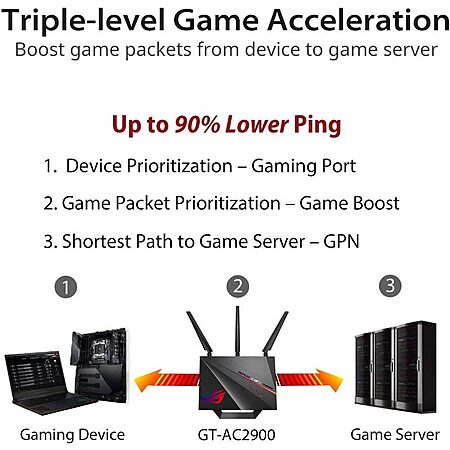 Triple-level Game Acceleration
Boost game packets from device to game server

Up to 90% Lower Ping

1. Device Prioritization – Gaming Port
2. Game Packet Prioritization – Game Boost
3. Shortest Path to Game Server – GPN

1
2
3

Gaming Device
GT-AC2900
Game Server